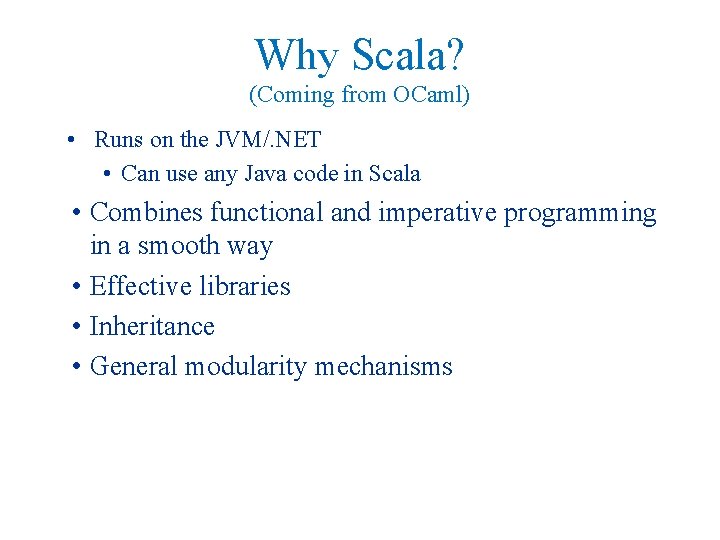 Why Scala?
(Coming from OCaml)

• Runs on the JVM/.NET
  • Can use any Java code in Scala
• Combines functional and imperative programming in a smooth way
• Effective libraries
• Inheritance
• General modularity mechanisms